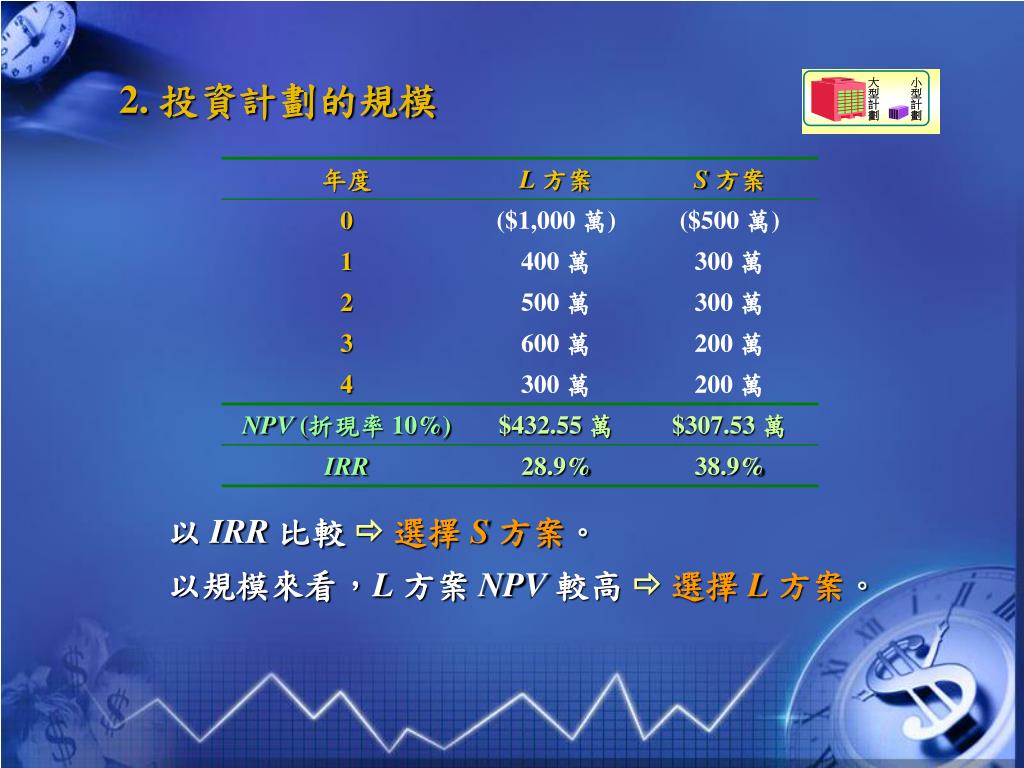 2. 投資計劃的規模

大型計劃　小型計劃

| 年度 | L 方案 | S 方案 |
|---|---|---|
| 0 | ($1,000 萬) | ($500 萬) |
| 1 | 400 萬 | 300 萬 |
| 2 | 500 萬 | 300 萬 |
| 3 | 600 萬 | 200 萬 |
| 4 | 300 萬 | 200 萬 |
| NPV (折現率 10%) | $432.55 萬 | $307.53 萬 |
| IRR | 28.9% | 38.9% |

以 IRR 比較 ⇨ 選擇 S 方案。

以規模來看，L 方案 NPV 較高 ⇨ 選擇 L 方案。